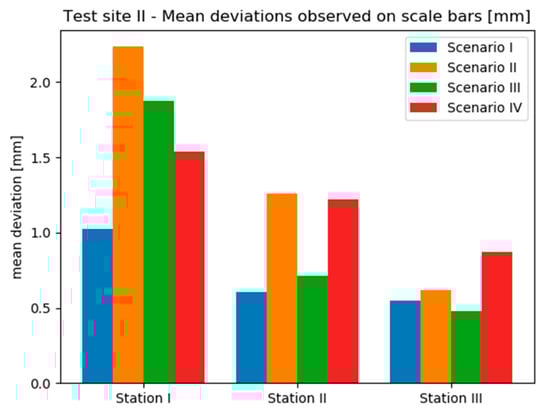 Test site II - Mean deviations observed on scale bars [mm]

Scenario I
Scenario II
Scenario III
Scenario IV

mean deviation [mm]

2.0
1.5
1.0
0.5
0.0

Station I
Station II
Station III